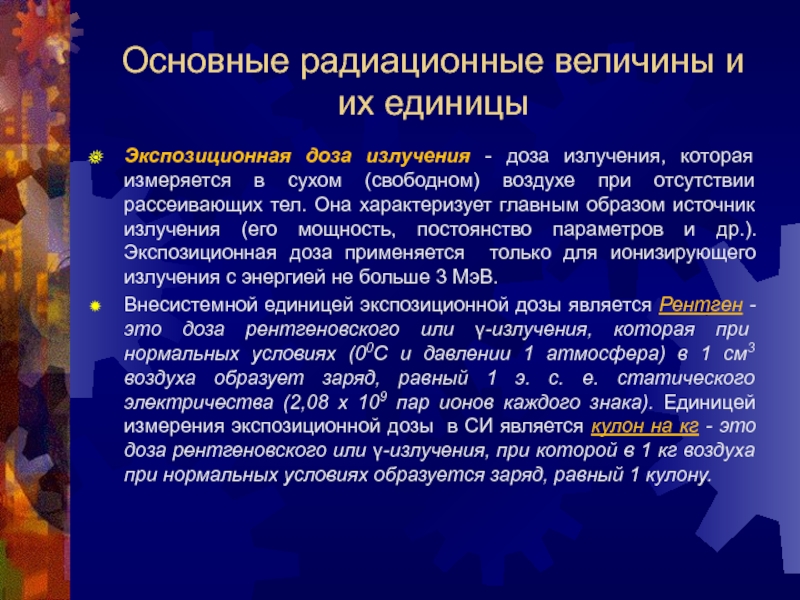 Основные радиационные величины и их единицы

Экспозиционная доза излучения - доза излучения, которая измеряется в сухом (свободном) воздухе при отсутствии рассеивающих тел. Она характеризует главным образом источник излучения (его мощность, постоянство параметров и др.). Экспозиционная доза применяется только для ионизирующего излучения с энергией не больше 3 МэВ.

Внесистемной единицей экспозиционной дозы является Рентген - это доза рентгеновского или γ-излучения, которая при нормальных условиях ($0^0$С и давлении 1 атмосфера) в 1 $см^3$ воздуха образует заряд, равный 1 э. с. е. статического электричества (2,08 х $10^9$ пар ионов каждого знака). Единицей измерения экспозиционной дозы в СИ является кулон на кг - это доза рентгеновского или γ-излучения, при которой в 1 кг воздуха при нормальных условиях образуется заряд, равный 1 кулону.